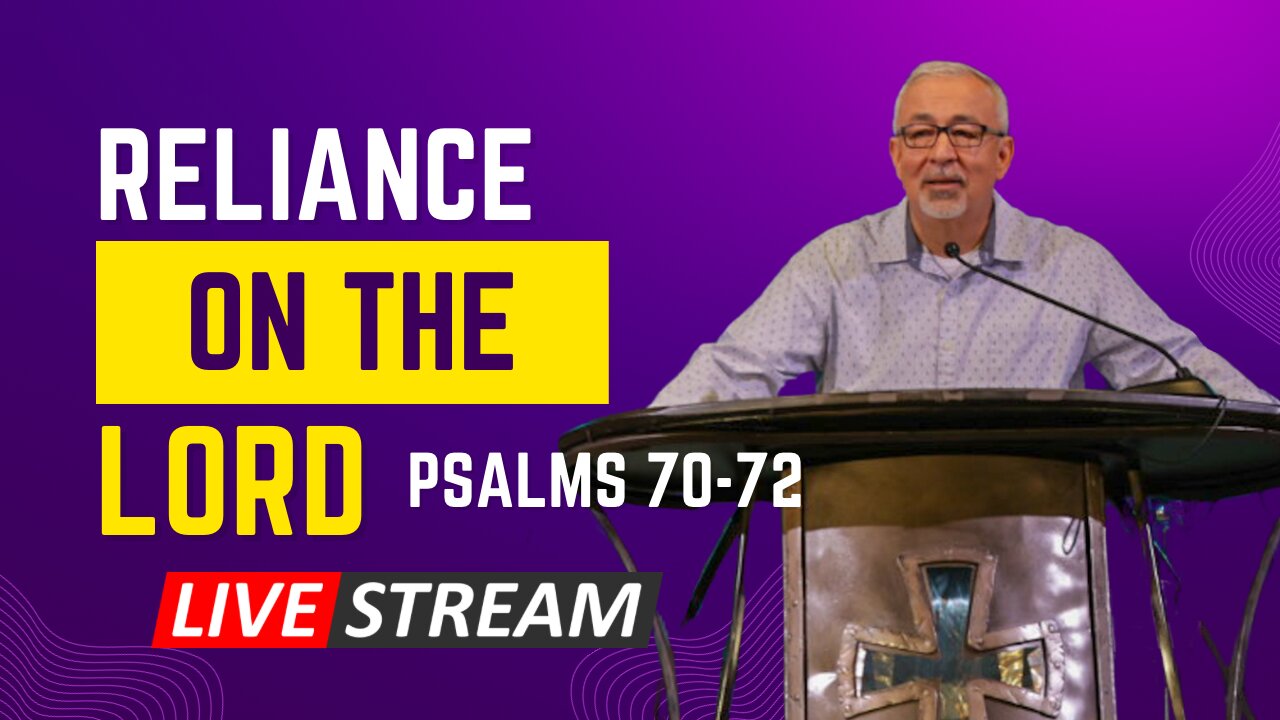 RELIANCE
ON THE
LORD
PSALMS 70-72
LIVE STREAM